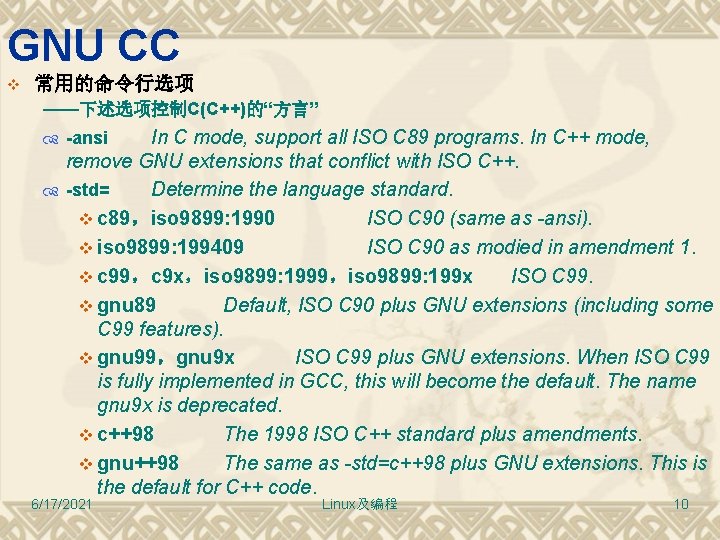 GNU CC

常用的命令行选项

——下述选项控制C(C++)的“方言”

-ansi In C mode, support all ISO C89 programs. In C++ mode, remove GNU extensions that conflict with ISO C++.

-std= Determine the language standard.

c89，iso9899:1990 ISO C90 (same as -ansi).

iso9899:199409 ISO C90 as modied in amendment 1.

c99，c9x，iso9899:1999，iso9899:199x ISO C99.

gnu89 Default, ISO C90 plus GNU extensions (including some C99 features).

gnu99，gnu9x ISO C99 plus GNU extensions. When ISO C99 is fully implemented in GCC, this will become the default. The name gnu9x is deprecated.

c++98 The 1998 ISO C++ standard plus amendments.

gnu++98 The same as -std=c++98 plus GNU extensions. This is the default for C++ code.

6/17/2021 Linux及编程 10